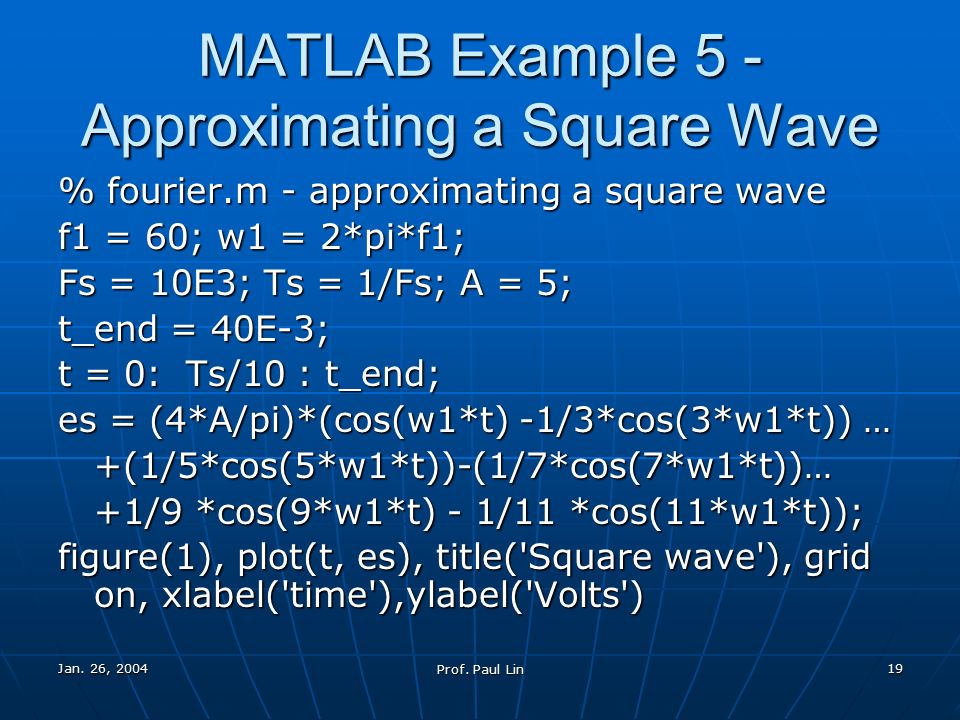 MATLAB Example 5 - Approximating a Square Wave

% fourier.m - approximating a square wave
f1 = 60; w1 = 2*pi*f1;
Fs = 10E3; Ts = 1/Fs; A = 5;
t_end = 40E-3;
t = 0:  Ts/10 : t_end;
es = (4*A/pi)*(cos(w1*t) -1/3*cos(3*w1*t)) …
  +(1/5*cos(5*w1*t))-(1/7*cos(7*w1*t))…
  +1/9 *cos(9*w1*t) - 1/11 *cos(11*w1*t));
figure(1), plot(t, es), title('Square wave'), grid on, xlabel('time'),ylabel('Volts')

Jan. 26, 2004
Prof. Paul Lin
19